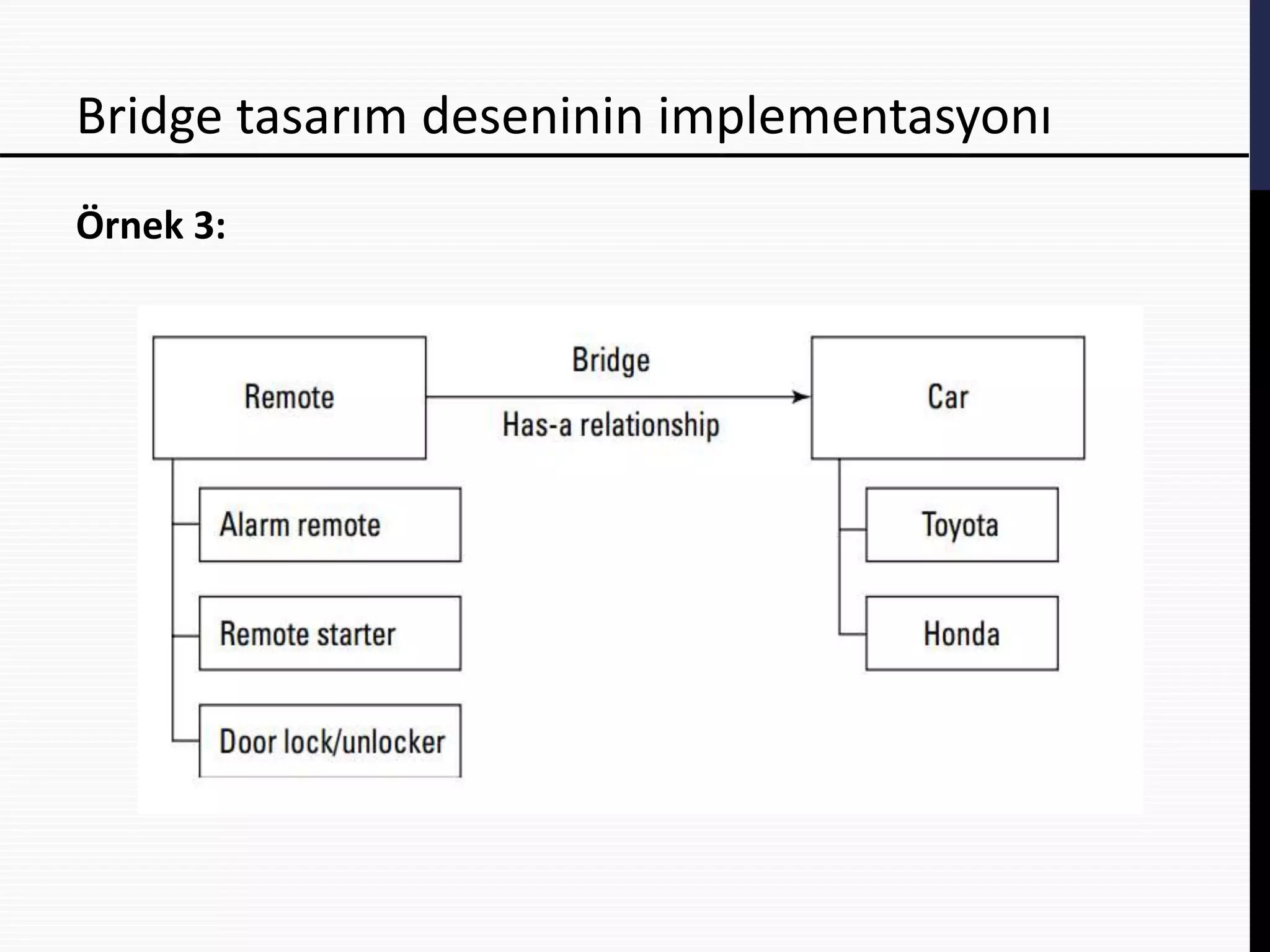 Bridge tasarım deseninin implementasyonı

Örnek 3:

Remote

Bridge

Has-a relationship

Car

Alarm remote

Remote starter

Door lock/unlocker

Toyota

Honda